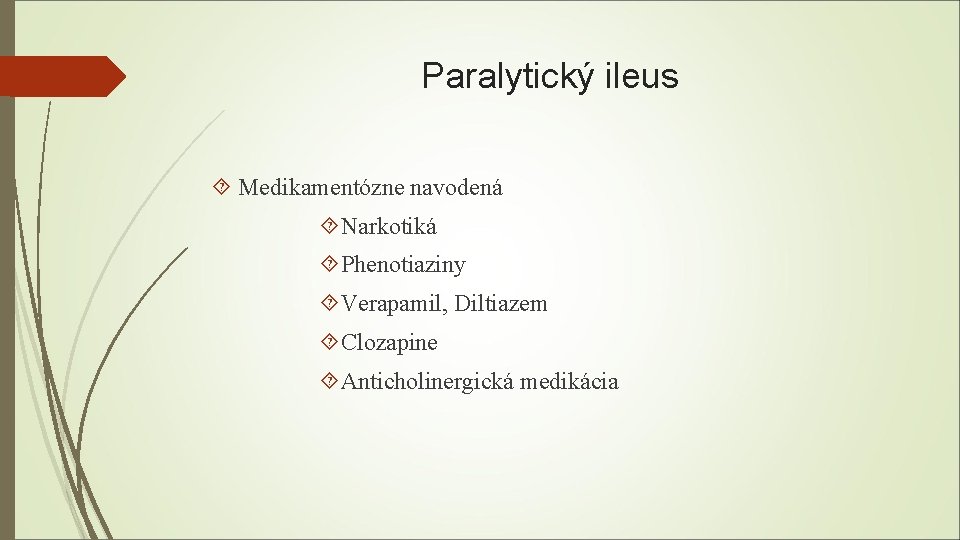 Paralytický ileus

Medikamentózne navodená

Narkotiká

Phenotiaziny

Verapamil, Diltiazem

Clozapine

Anticholinergická medikácia